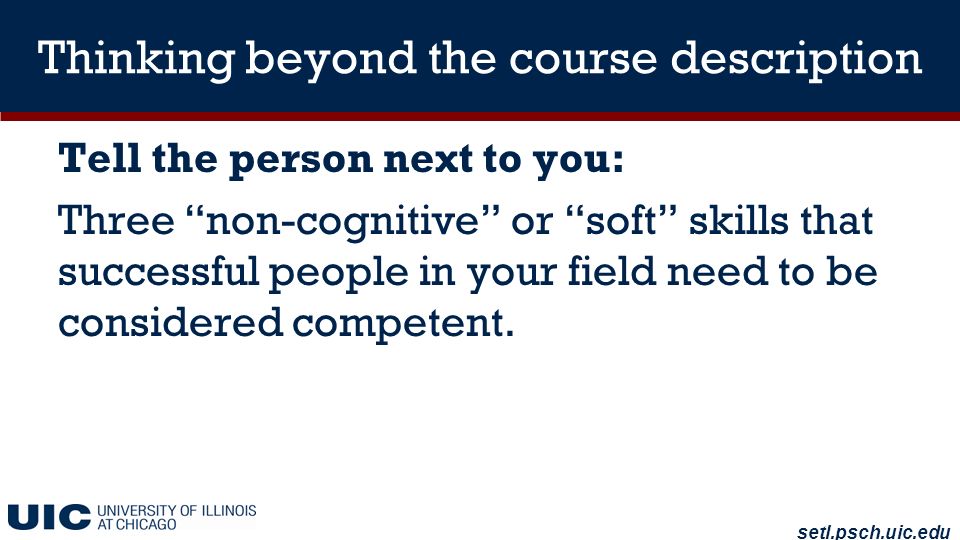 Thinking beyond the course description

Tell the person next to you:

Three “non-cognitive” or “soft” skills that successful people in your field need to be considered competent.

UIC UNIVERSITY OF ILLINOIS AT CHICAGO

setl.psch.uic.edu